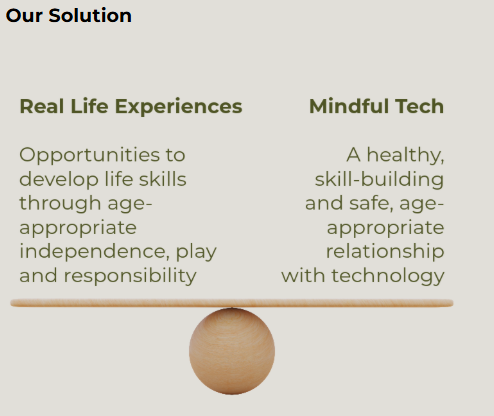 Our Solution

Real Life Experiences

Opportunities to develop life skills through age-appropriate independence, play and responsibility

Mindful Tech

A healthy, skill-building and safe, age-appropriate relationship with technology